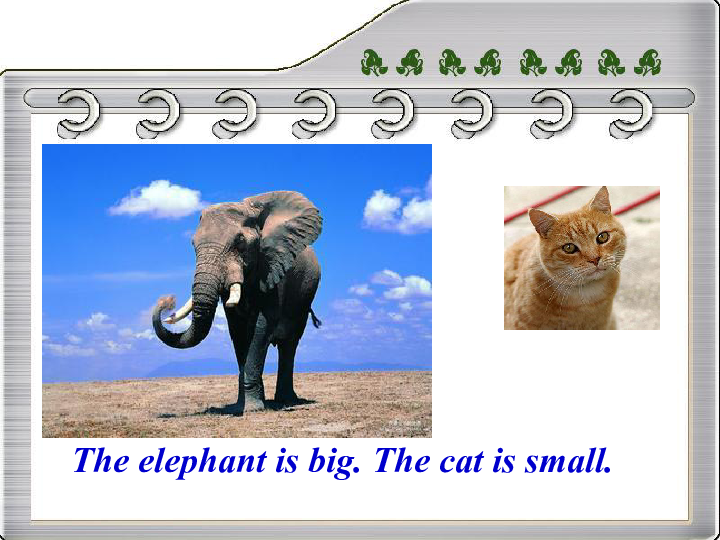 The elephant is big. The cat is small.